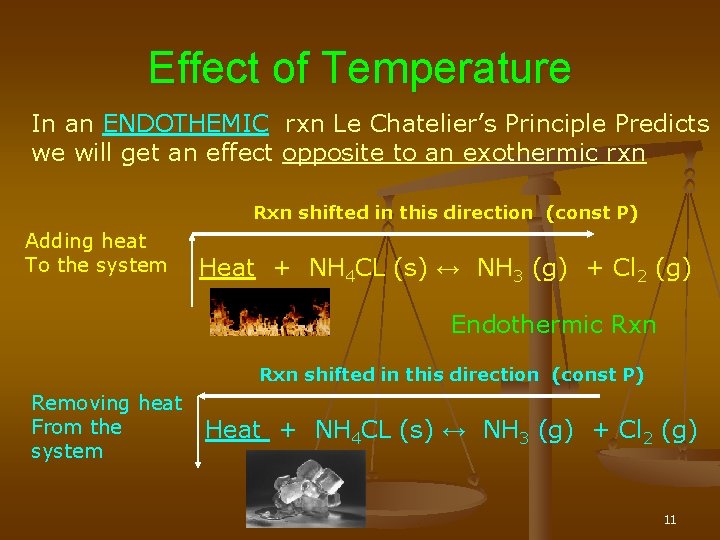 Effect of Temperature

In an ENDOTHEMIC rxn Le Chatelier's Principle Predicts we will get an effect opposite to an exothermic rxn

Rxn shifted in this direction (const P)

Adding heat To the system

Heat + $NH_4CL$ (s) ↔ $NH_3$ (g) + $Cl_2$ (g)

Endothermic Rxn

Rxn shifted in this direction (const P)

Removing heat From the system

Heat + $NH_4CL$ (s) ↔ $NH_3$ (g) + $Cl_2$ (g)

11